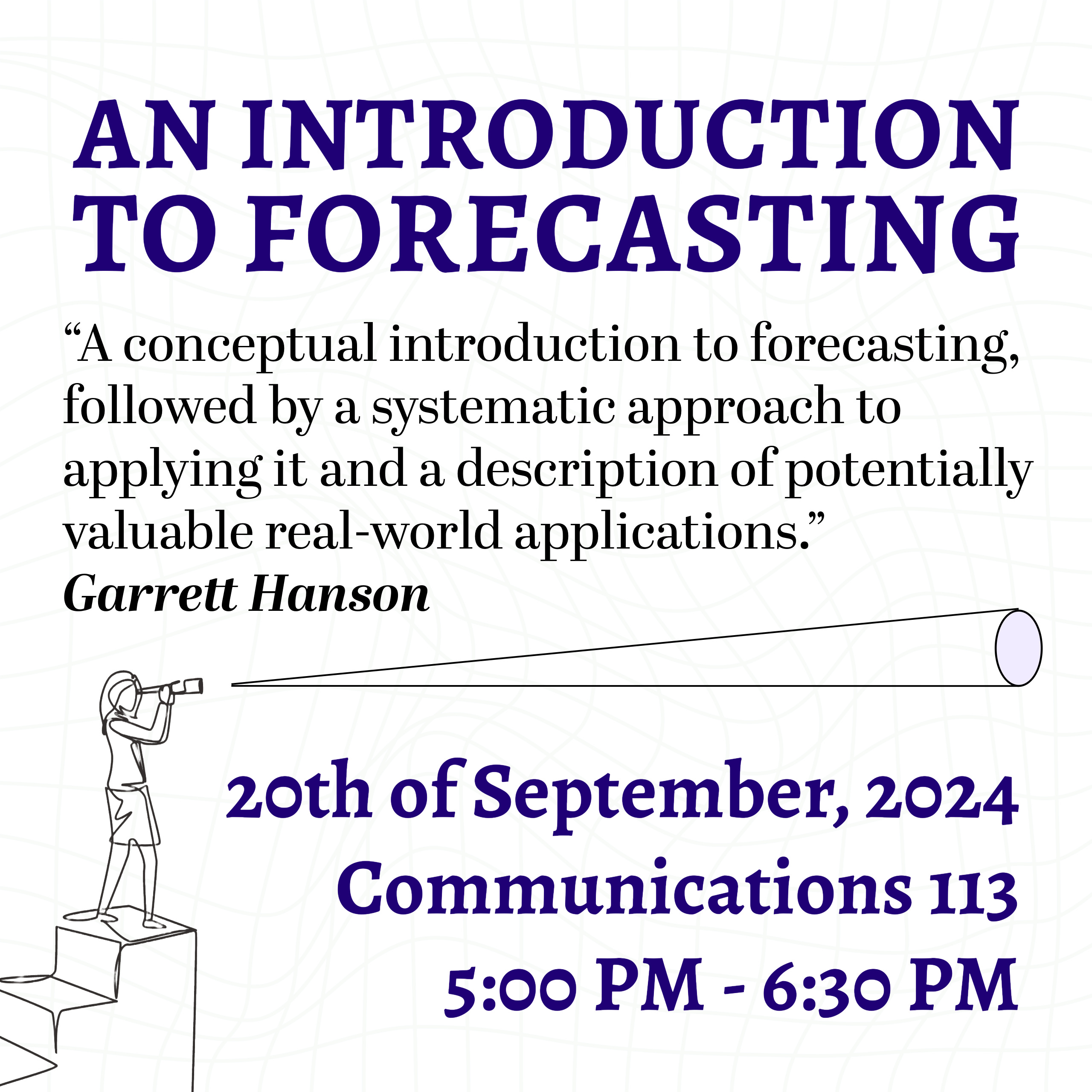 AN INTRODUCTION TO FORECASTING

“A conceptual introduction to forecasting, followed by a systematic approach to applying it and a description of potentially valuable real-world applications.”
Garrett Hanson

20th of September, 2024
Communications 113
5:00 PM - 6:30 PM